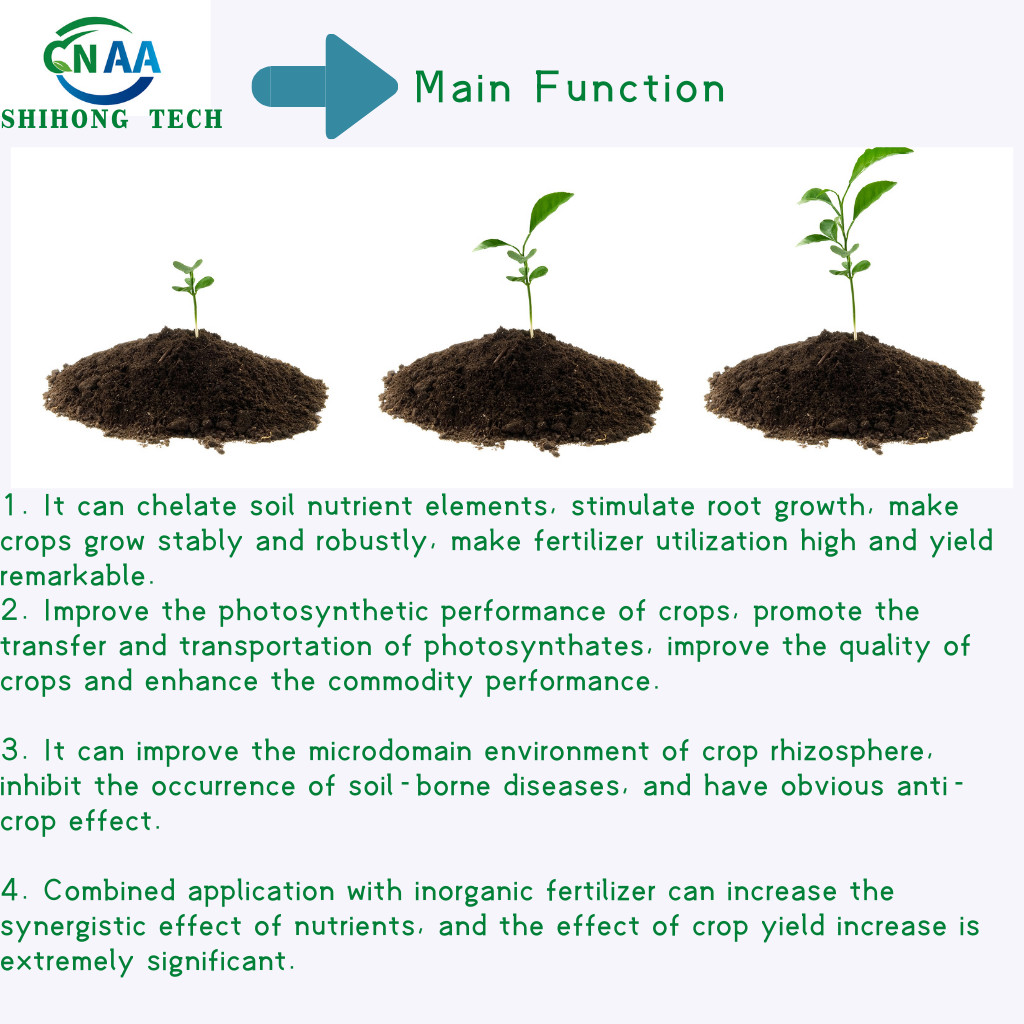 CNAA
SHIHONG TECH

Main Function

1. It can chelate soil nutrient elements, stimulate root growth, make crops grow stably and robustly, make fertilizer utilization high and yield remarkable.
2. Improve the photosynthetic performance of crops, promote the transfer and transportation of photosynthates, improve the quality of crops and enhance the commodity performance.

3. It can improve the microdomain environment of crop rhizosphere, inhibit the occurrence of soil-borne diseases, and have obvious anti-crop effect.

4. Combined application with inorganic fertilizer can increase the synergistic effect of nutrients, and the effect of crop yield increase is extremely significant.